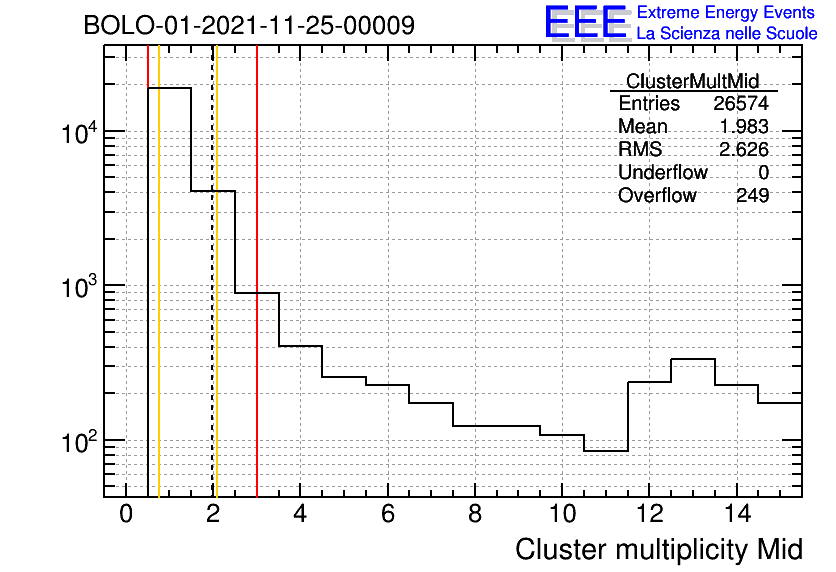 BOLO-01-2021-11-25-00009

EEE Extreme Energy Events
La Scienza nelle Scuole

| ClusterMultMid | |
|---|---|
| Entries | 26574 |
| Mean | 1.983 |
| RMS | 2.626 |
| Underflow | 0 |
| Overflow | 249 |

$10^4$
$10^3$
$10^2$

0 2 4 6 8 10 12 14

Cluster multiplicity Mid